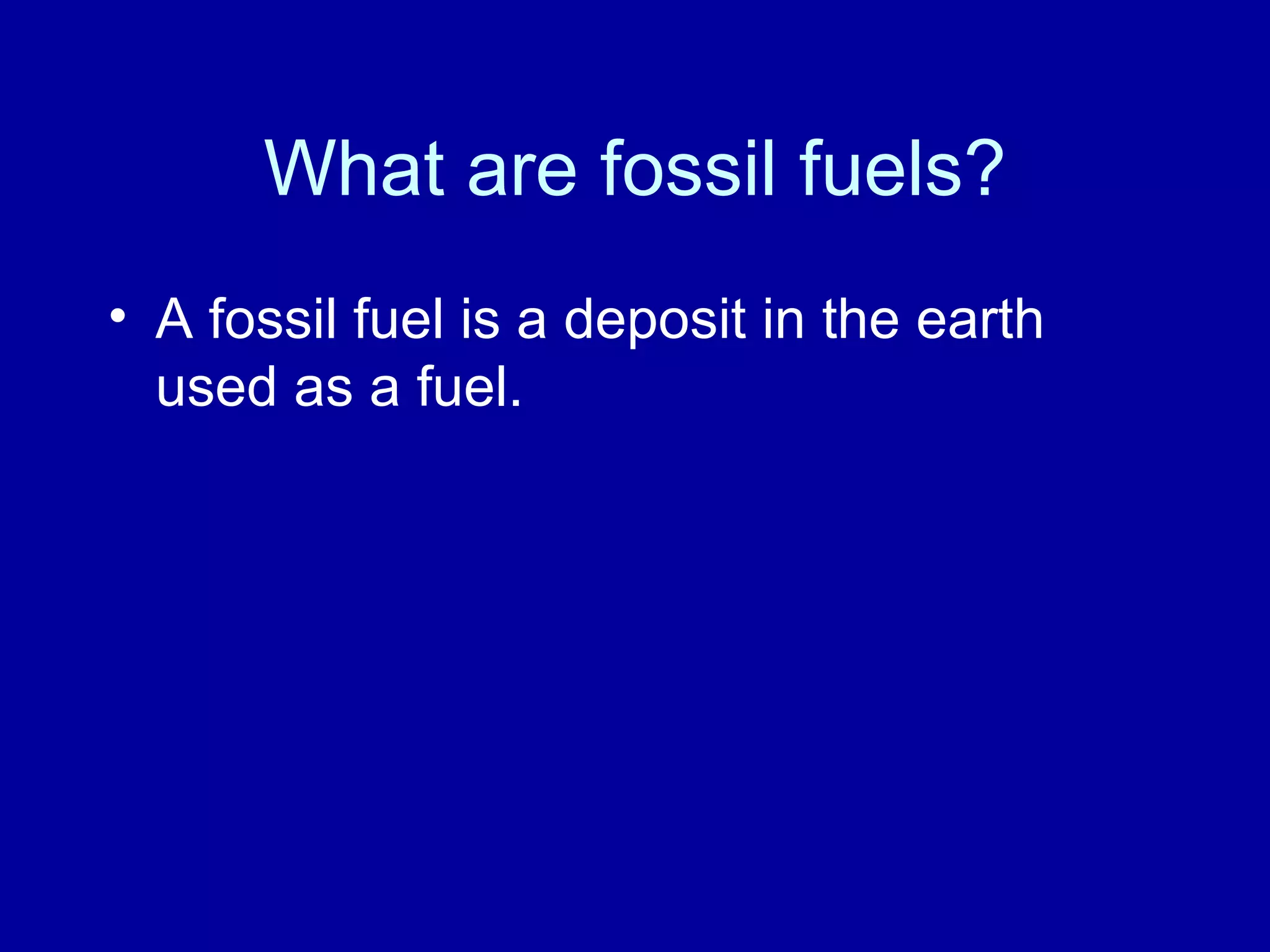 What are fossil fuels?

• A fossil fuel is a deposit in the earth used as a fuel.